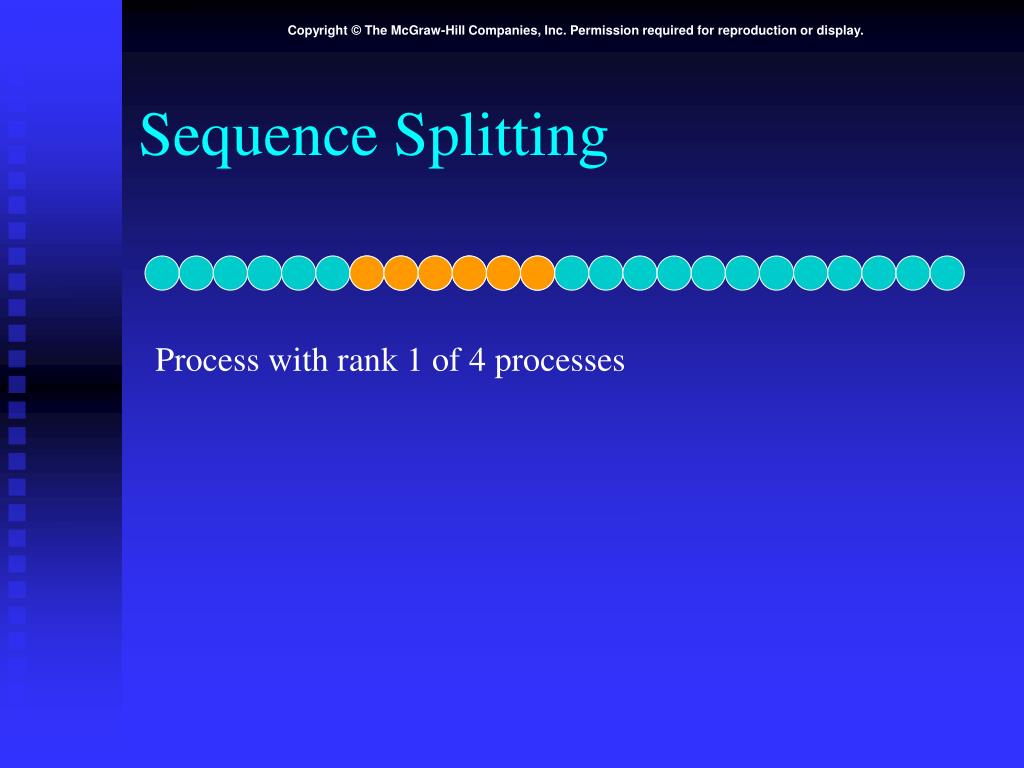 Copyright © The McGraw-Hill Companies, Inc. Permission required for reproduction or display.

Sequence Splitting

Process with rank 1 of 4 processes